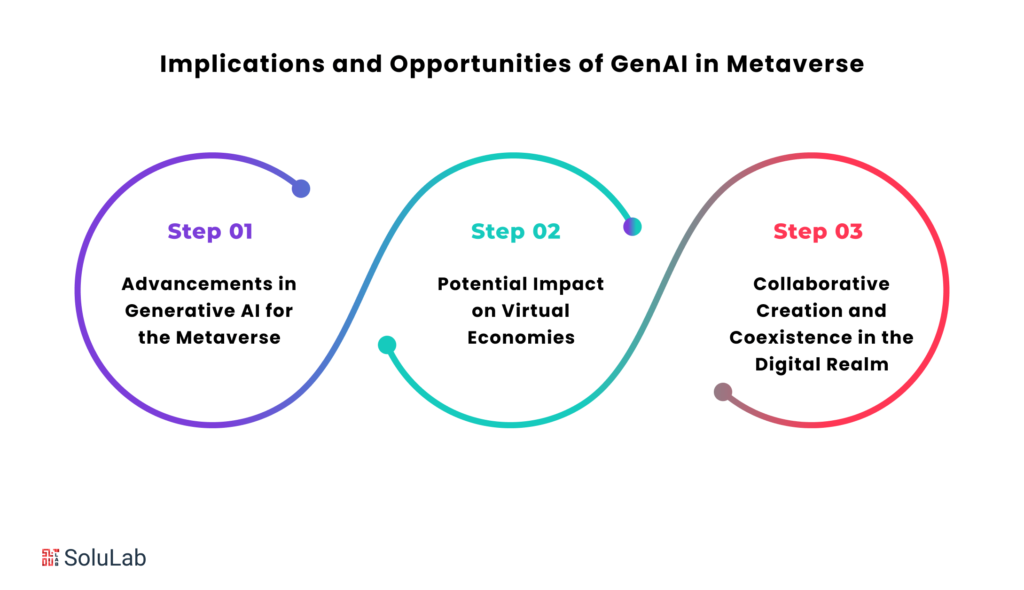 Implications and Opportunities of GenAI in Metaverse

Step 01

Advancements in Generative AI for the Metaverse

Step 02

Potential Impact on Virtual Economies

Step 03

Collaborative Creation and Coexistence in the Digital Realm

SoluLab